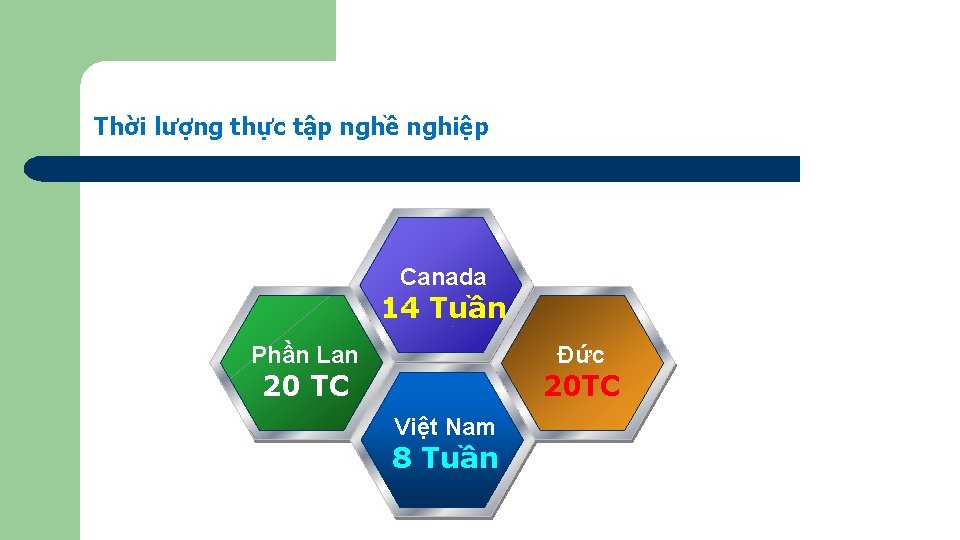 Thời lượng thực tập nghề nghiệp

Canada
14 Tuần

Phần Lan
20 TC

Đức
20TC

Việt Nam
8 Tuần